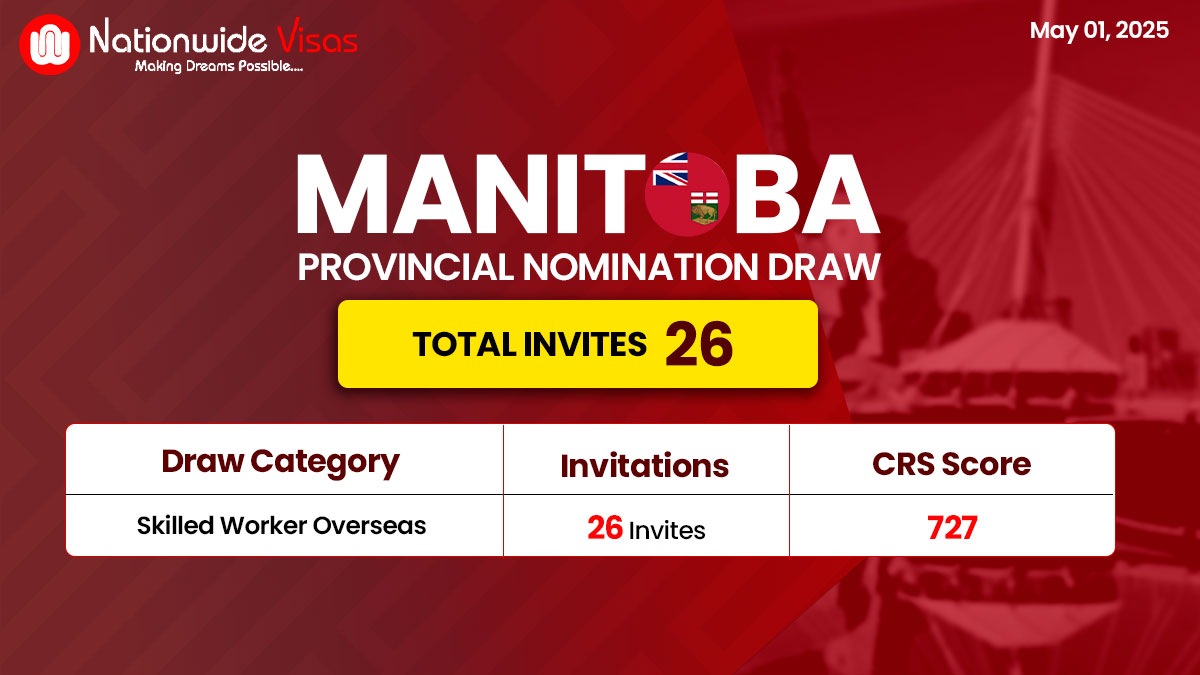 Nationwide Visas
Making Dreams Possible....

May 01, 2025

MANITOBA
PROVINCIAL NOMINATION DRAW

TOTAL INVITES 26

| Draw Category | Invitations | CRS Score |
|---|---|---|
| Skilled Worker Overseas | 26 Invites | 727 |